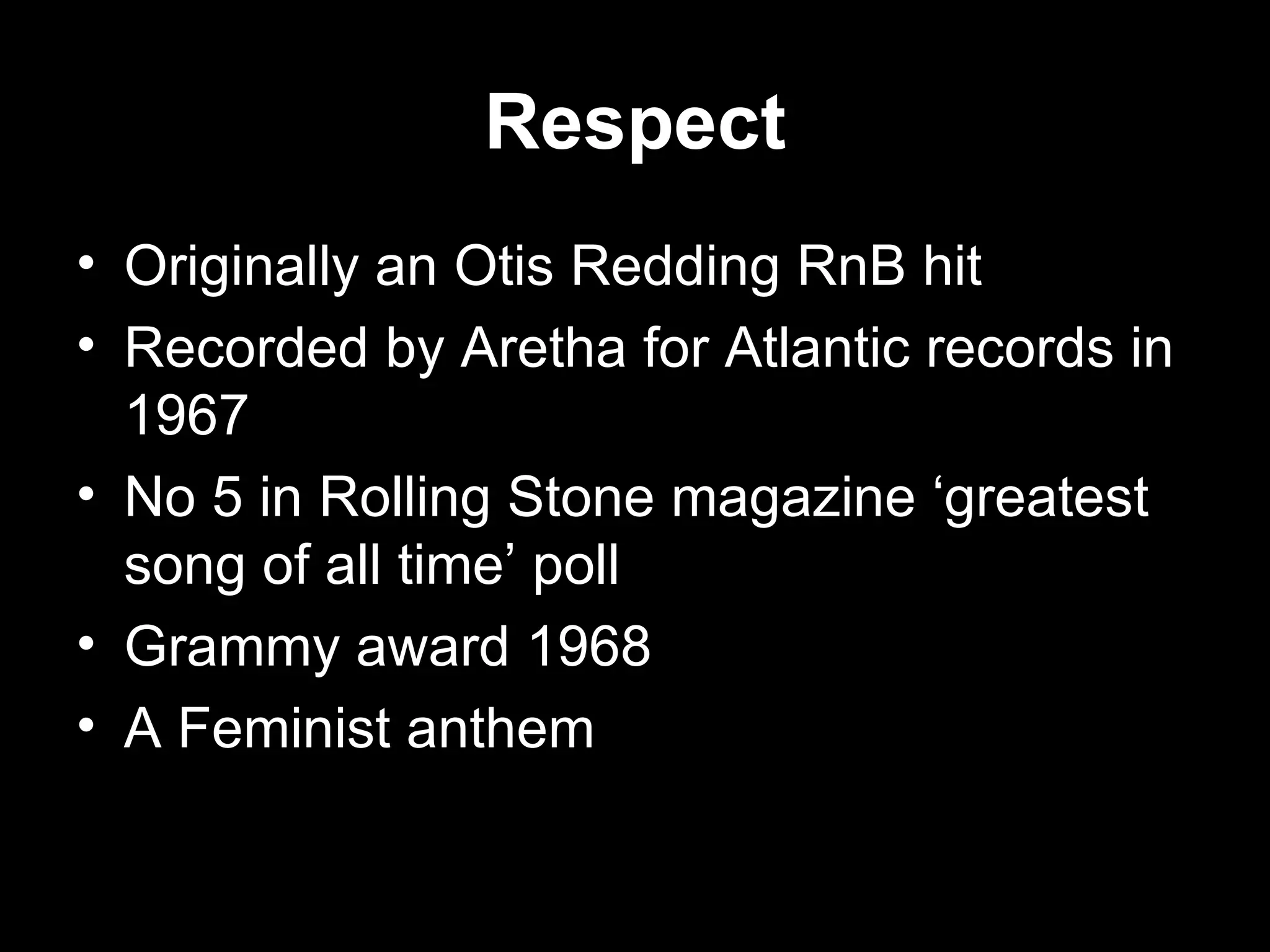 Respect

• Originally an Otis Redding RnB hit
• Recorded by Aretha for Atlantic records in 1967
• No 5 in Rolling Stone magazine ‘greatest song of all time’ poll
• Grammy award 1968
• A Feminist anthem